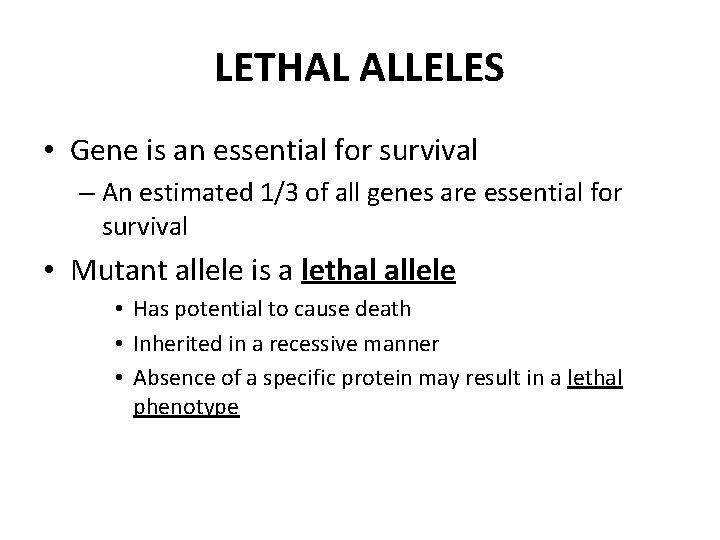 LETHAL ALLELES

• Gene is an essential for survival
– An estimated 1/3 of all genes are essential for survival

• Mutant allele is a lethal allele
• Has potential to cause death
• Inherited in a recessive manner
• Absence of a specific protein may result in a lethal phenotype